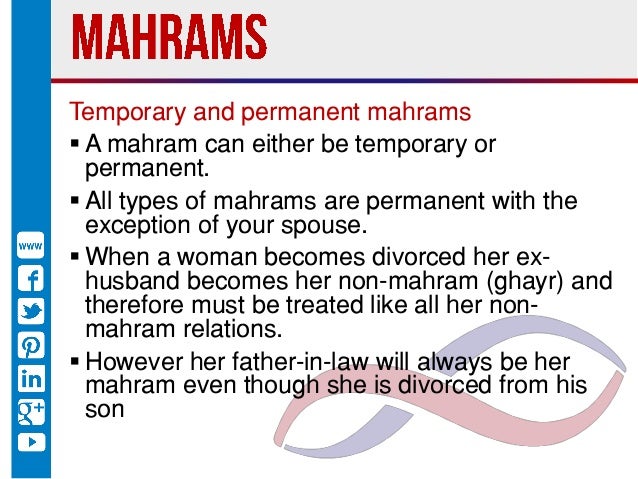 MAHRAMS

Temporary and permanent mahrams

▪ A mahram can either be temporary or permanent.

▪ All types of mahrams are permanent with the exception of your spouse.

▪ When a woman becomes divorced her ex-husband becomes her non-mahram (ghayr) and therefore must be treated like all her non-mahram relations.

▪ However her father-in-law will always be her mahram even though she is divorced from his son

www
f
in
g+